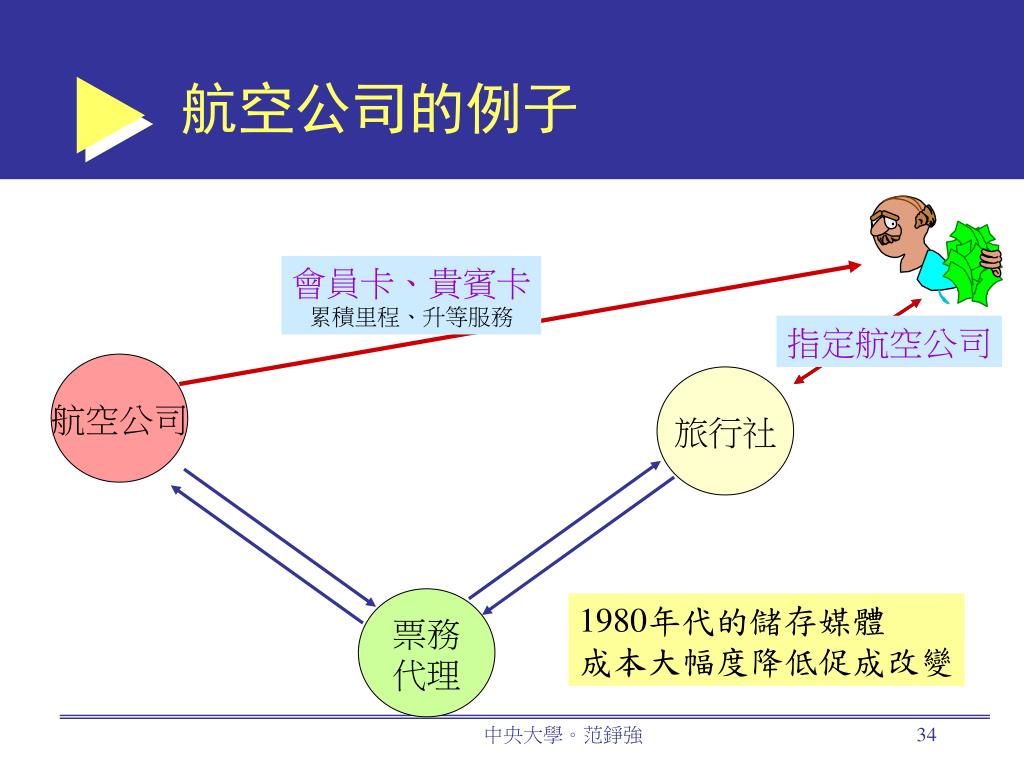 航空公司的例子

會員卡、貴賓卡
累積里程、升等服務

指定航空公司

航空公司

旅行社

票務代理

1980年代的儲存媒體
成本大幅度降低促成改變

中央大學。范錚強

34